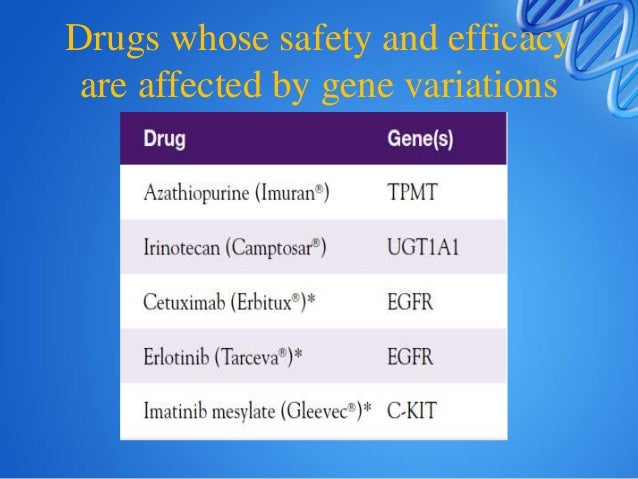 Drugs whose safety and efficacy are affected by gene variations

| Drug | Gene(s) |
|---|---|
| Azathiopurine (Imuran®) | TPMT |
| Irinotecan (Camptosar®) | UGT1A1 |
| Cetuximab (Erbitux®)* | EGFR |
| Erlotinib (Tarceva®)* | EGFR |
| Imatinib mesylate (Gleevec®)* | C-KIT |